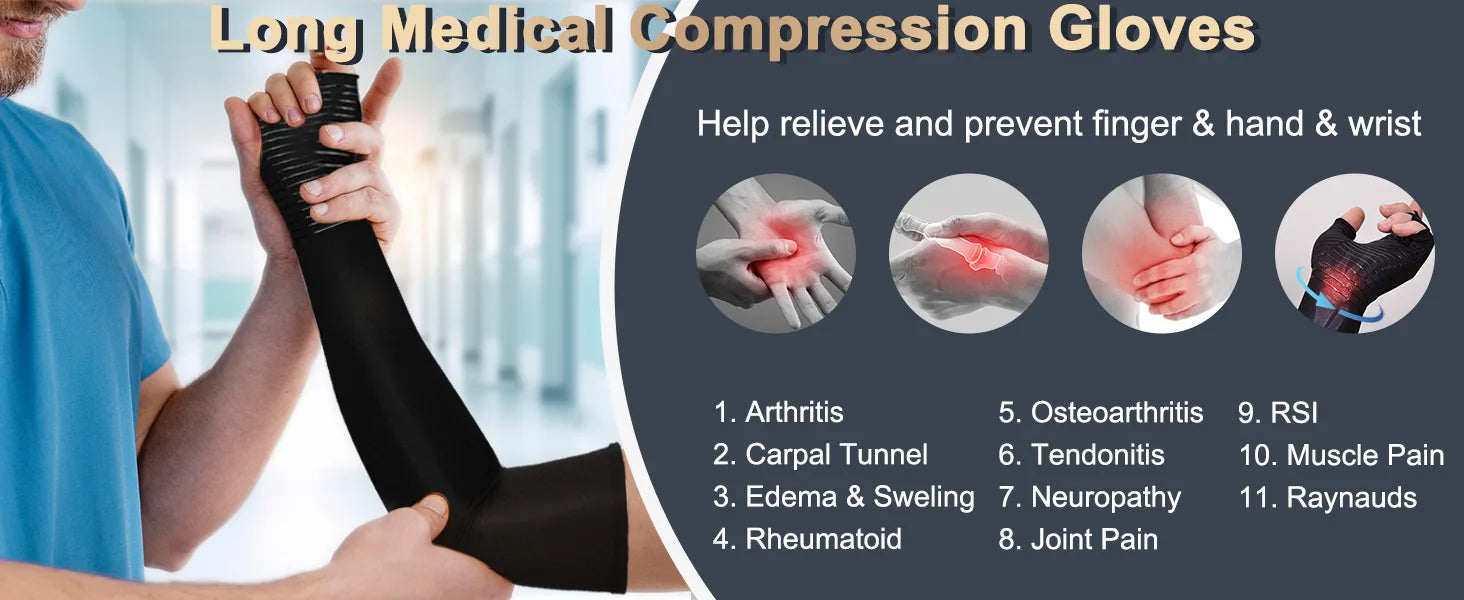 Long Medical Compression Gloves

Help relieve and prevent finger & hand & wrist

1. Arthritis
2. Carpal Tunnel
3. Edema & Sweling
4. Rheumatoid

5. Osteoarthritis
6. Tendonitis
7. Neuropathy
8. Joint Pain

9. RSI
10. Muscle Pain
11. Raynauds